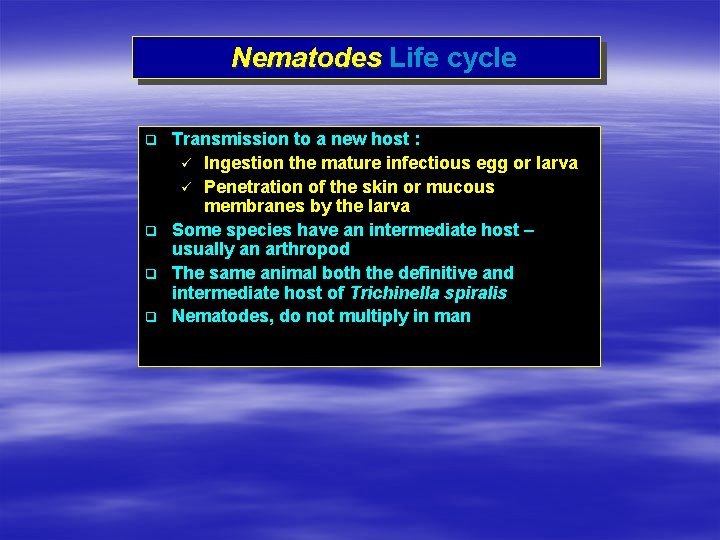 Nematodes Life cycle

❑ Transmission to a new host :
✓ Ingestion the mature infectious egg or larva
✓ Penetration of the skin or mucous membranes by the larva
❑ Some species have an intermediate host – usually an arthropod
❑ The same animal both the definitive and intermediate host of Trichinella spiralis
❑ Nematodes, do not multiply in man